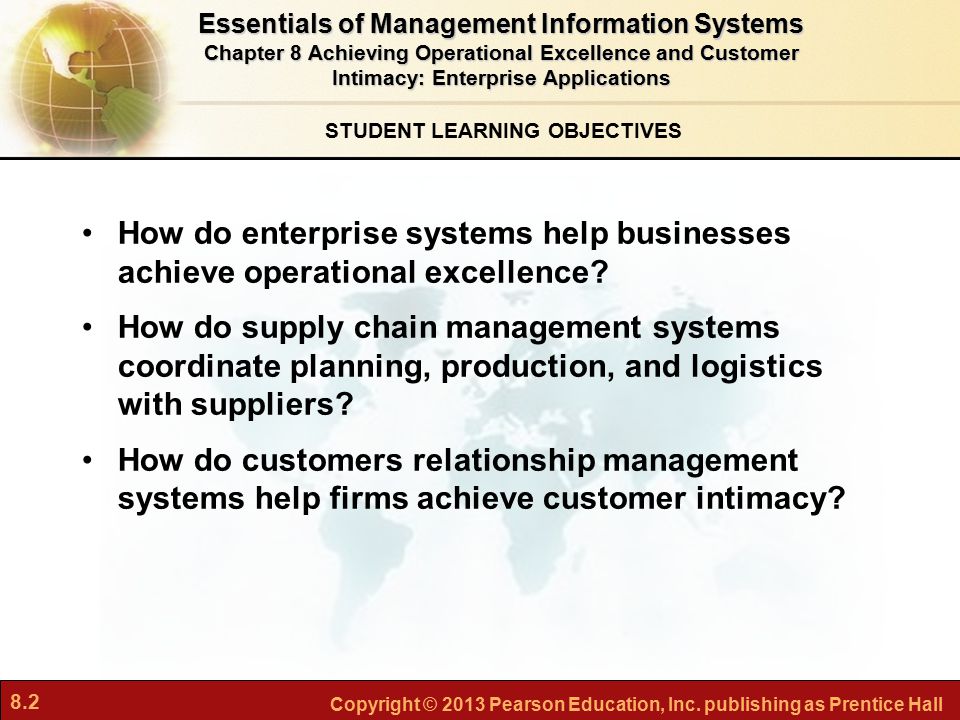 Essentials of Management Information Systems
Chapter 8 Achieving Operational Excellence and Customer Intimacy: Enterprise Applications

STUDENT LEARNING OBJECTIVES

• How do enterprise systems help businesses achieve operational excellence?

• How do supply chain management systems coordinate planning, production, and logistics with suppliers?

• How do customers relationship management systems help firms achieve customer intimacy?

8.2

Copyright © 2013 Pearson Education, Inc. publishing as Prentice Hall